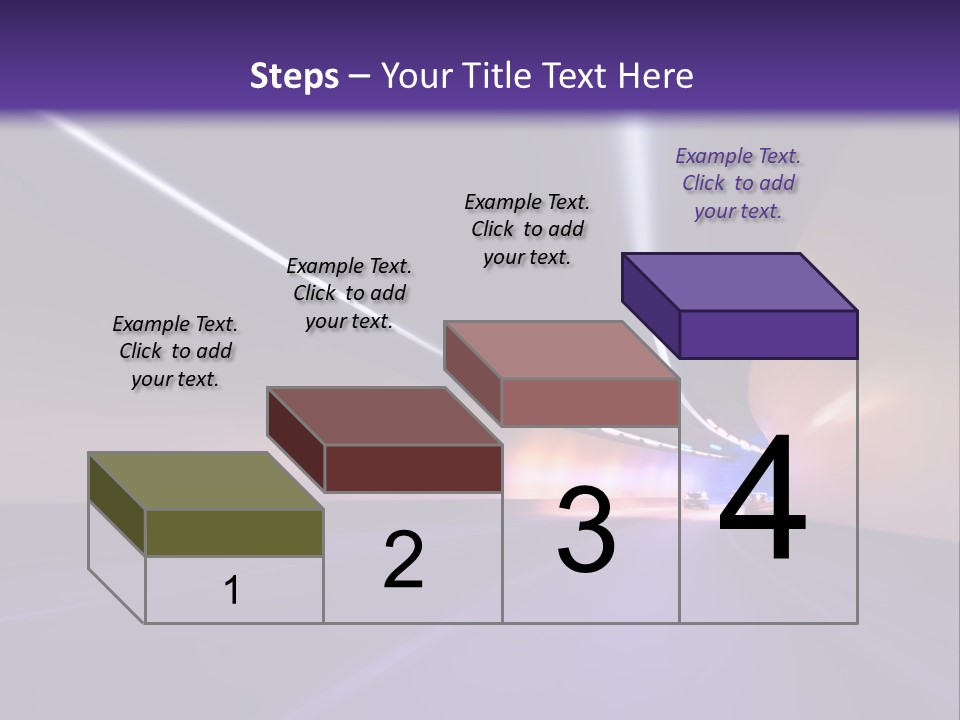 Steps – Your Title Text Here

Example Text. Click to add your text.

Example Text. Click to add your text.

Example Text. Click to add your text.

Example Text. Click to add your text.

1

2

3

4